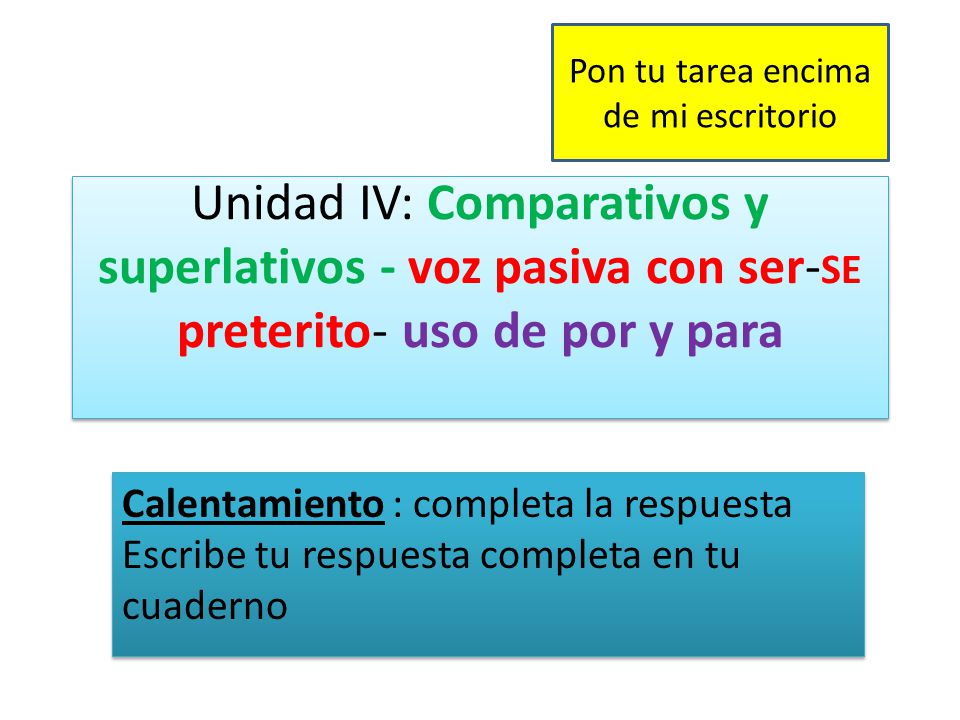 Pon tu tarea encima de mi escritorio

Unidad IV: Comparativos y superlativos - voz pasiva con ser-SE preterito- uso de por y para

Calentamiento : completa la respuesta
Escribe tu respuesta completa en tu cuaderno